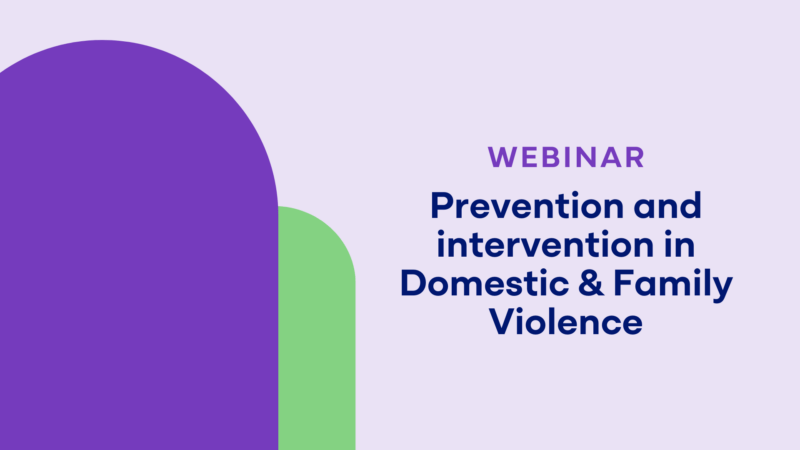 WEBINAR

Prevention and intervention in Domestic & Family Violence